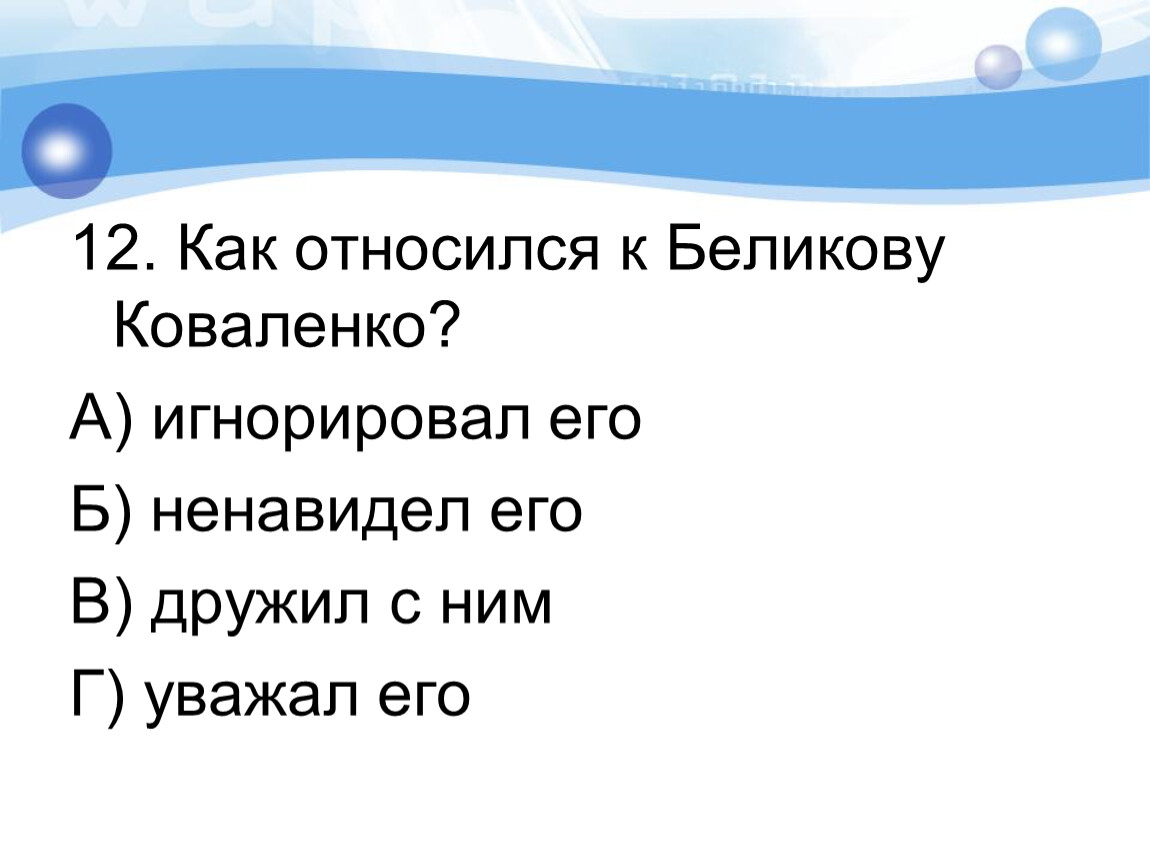 12. Как относился к Беликову Коваленко?

А) игнорировал его

Б) ненавидел его

В) дружил с ним

Г) уважал его